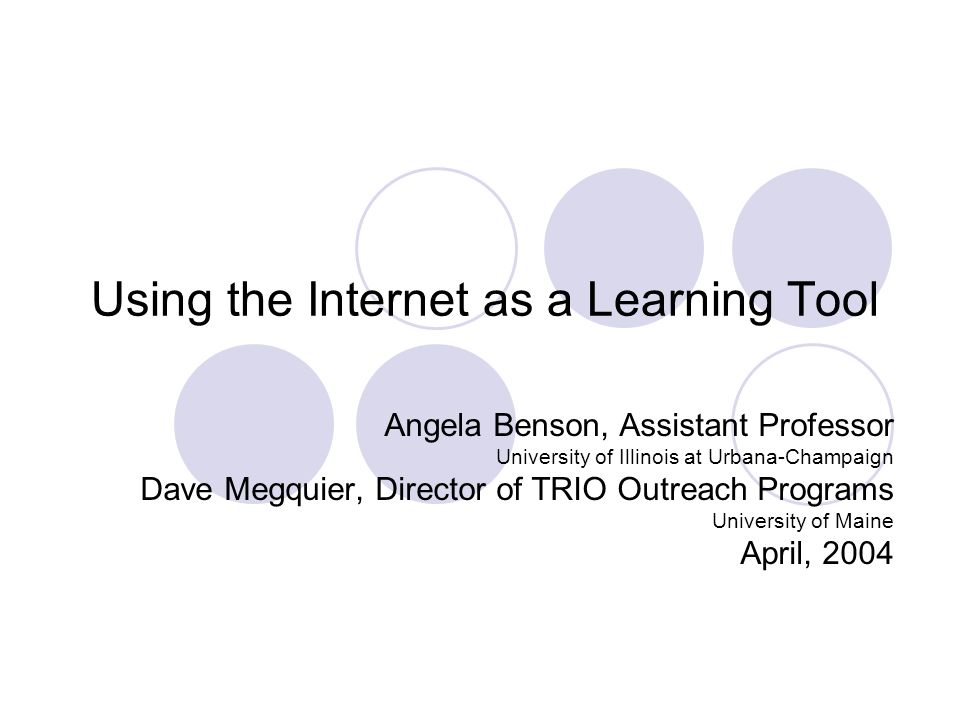 Using the Internet as a Learning Tool

Angela Benson, Assistant Professor
University of Illinois at Urbana-Champaign
Dave Megquier, Director of TRIO Outreach Programs
University of Maine
April, 2004